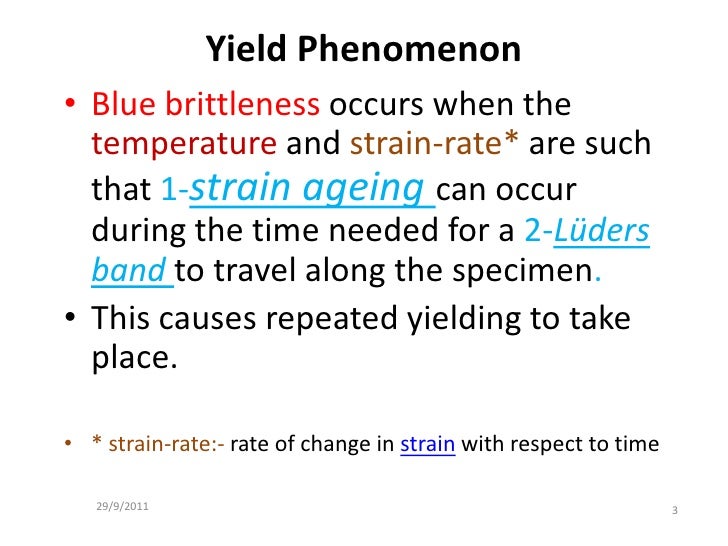 Yield Phenomenon

• Blue brittleness occurs when the temperature and strain-rate* are such that 1-strain ageing can occur during the time needed for a 2-Lüders band to travel along the specimen.

• This causes repeated yielding to take place.

• * strain-rate:- rate of change in strain with respect to time

29/9/2011

3